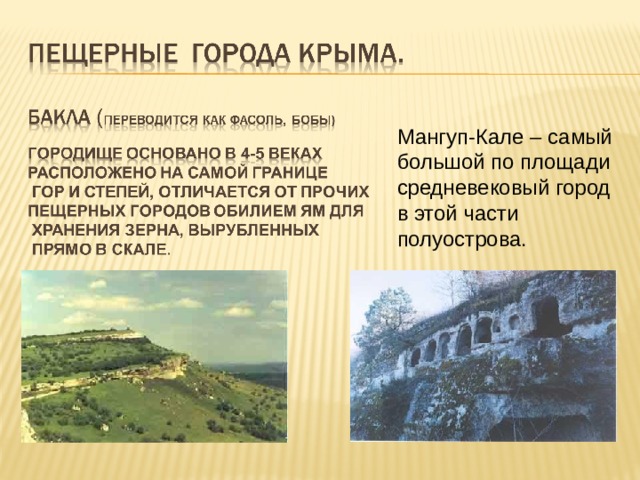 ПЕЩЕРНЫЕ ГОРОДА КРЫМА.

БАКЛА (ПЕРЕВОДИТСЯ КАК ФАСОЛЬ, БОБЫ)

ГОРОДИЩЕ ОСНОВАНО В 4-5 ВЕКАХ РАСПОЛОЖЕНО НА САМОЙ ГРАНИЦЕ ГОР И СТЕПЕЙ, ОТЛИЧАЕТСЯ ОТ ПРОЧИХ ПЕЩЕРНЫХ ГОРОДОВ ОБИЛИЕМ ЯМ ДЛЯ ХРАНЕНИЯ ЗЕРНА, ВЫРУБЛЕННЫХ ПРЯМО В СКАЛЕ.

Мангуп-Кале – самый большой по площади средневековый город в этой части полуострова.